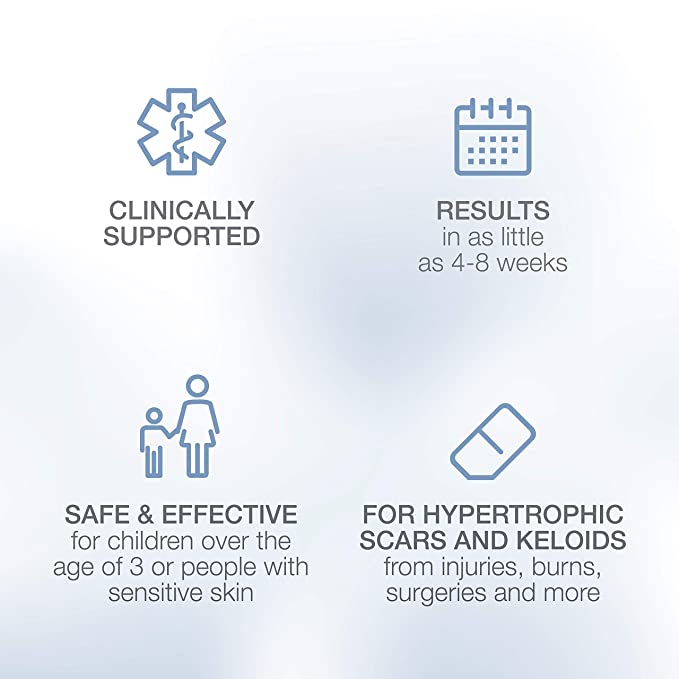 CLINICALLY SUPPORTED

RESULTS
in as little as 4-8 weeks

SAFE & EFFECTIVE
for children over the age of 3 or people with sensitive skin

FOR HYPERTROPHIC SCARS AND KELOIDS
from injuries, burns, surgeries and more